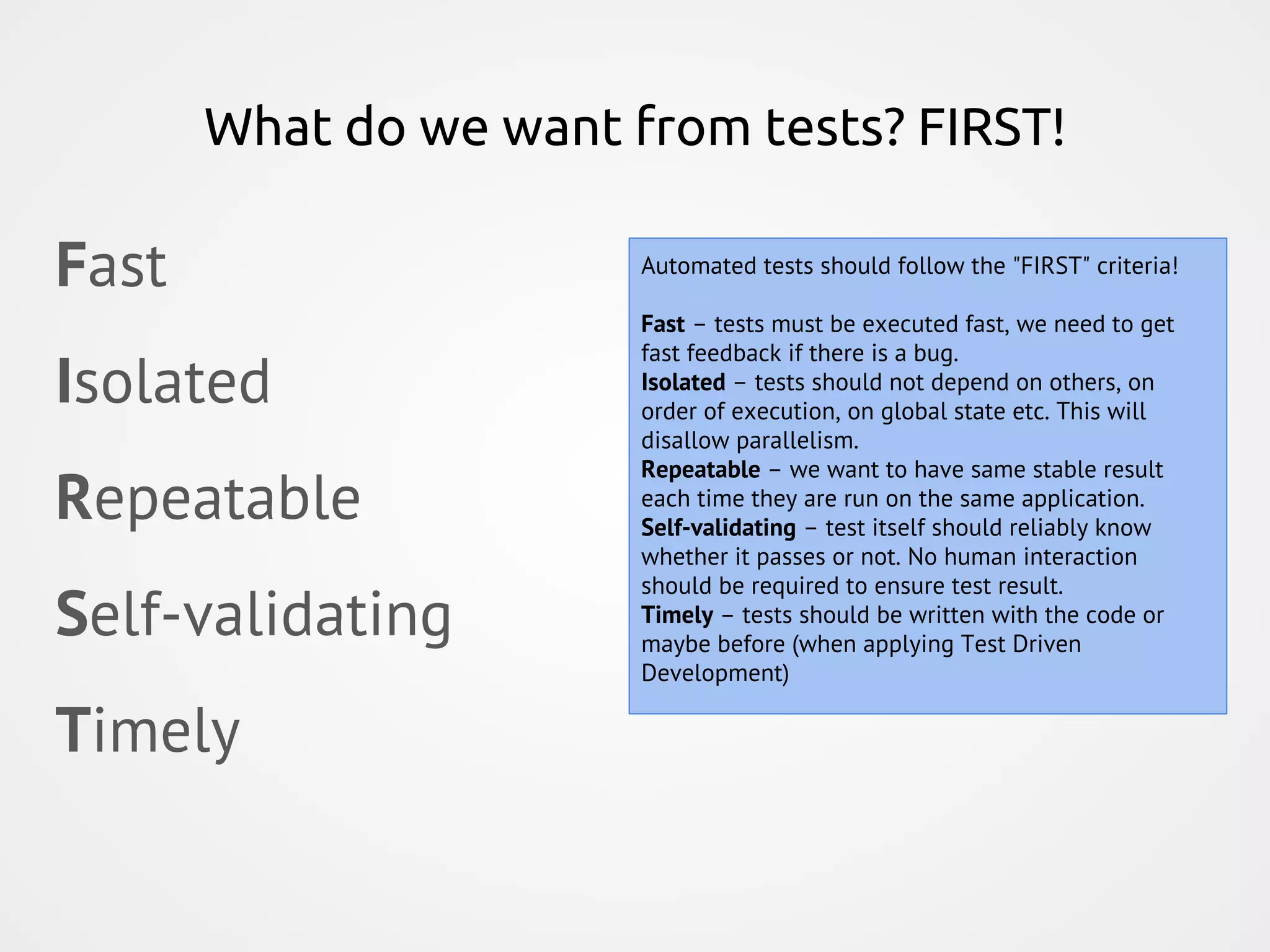 What do we want from tests? FIRST!

Fast

Isolated

Repeatable

Self-validating

Timely

Automated tests should follow the "FIRST" criteria!

Fast – tests must be executed fast, we need to get fast feedback if there is a bug.
Isolated – tests should not depend on others, on order of execution, on global state etc. This will disallow parallelism.
Repeatable – we want to have same stable result each time they are run on the same application.
Self-validating – test itself should reliably know whether it passes or not. No human interaction should be required to ensure test result.
Timely – tests should be written with the code or maybe before (when applying Test Driven Development)